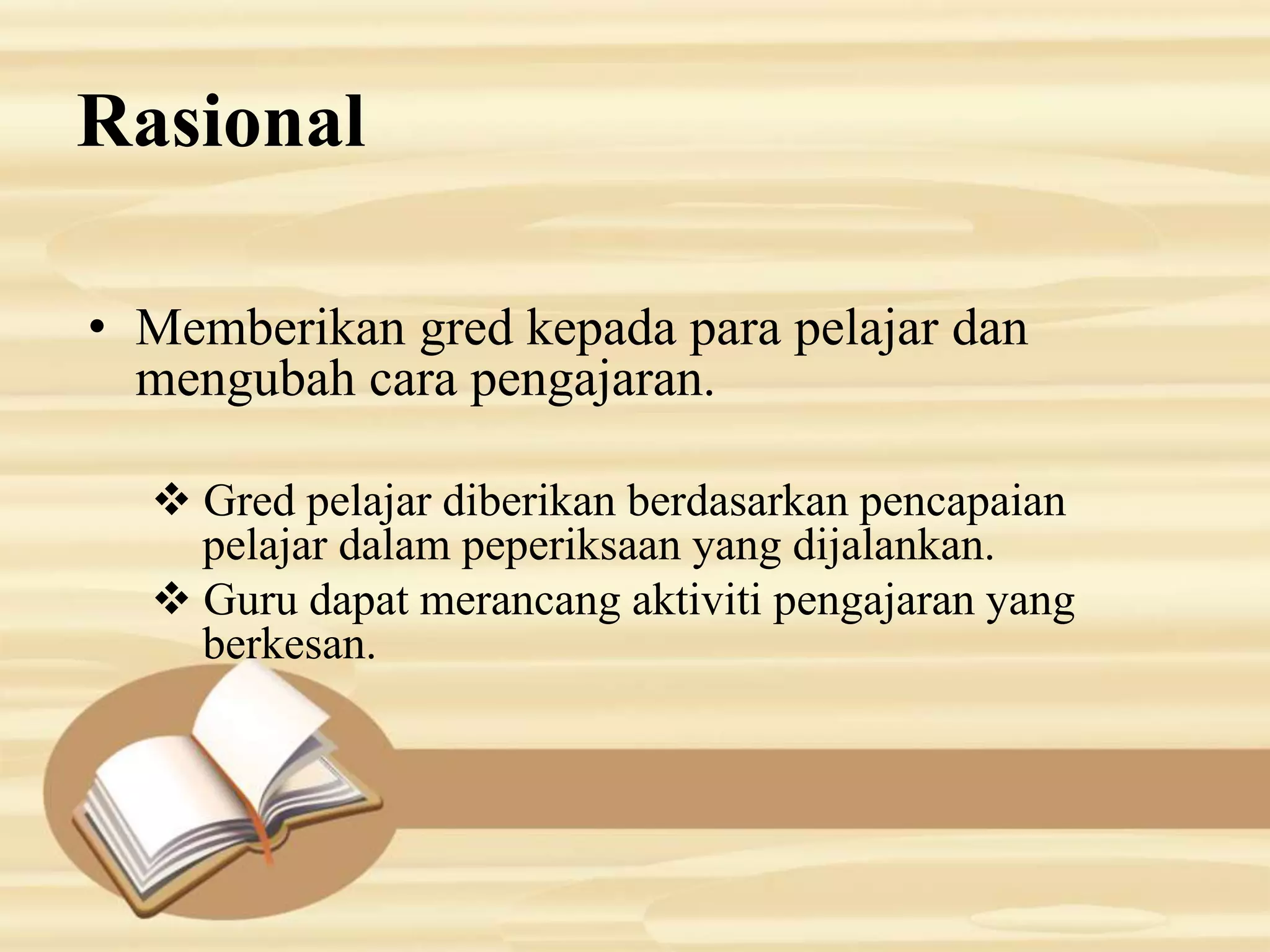 Rasional

• Memberikan gred kepada para pelajar dan mengubah cara pengajaran.

❖ Gred pelajar diberikan berdasarkan pencapaian pelajar dalam peperiksaan yang dijalankan.
❖ Guru dapat merancang aktiviti pengajaran yang berkesan.